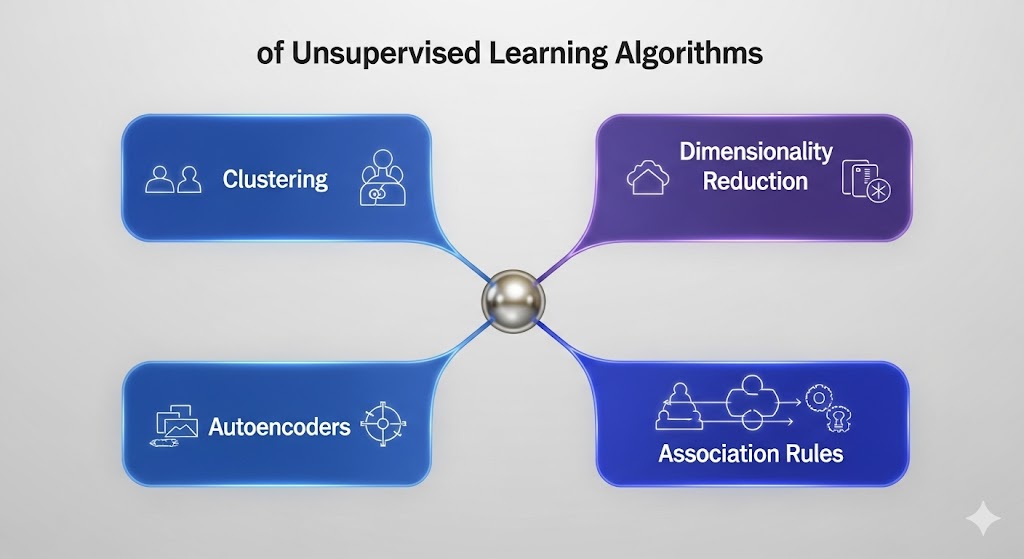 of Unsupervised Learning Algorithms

Clustering

Dimensionality Reduction

Autoencoders

Association Rules